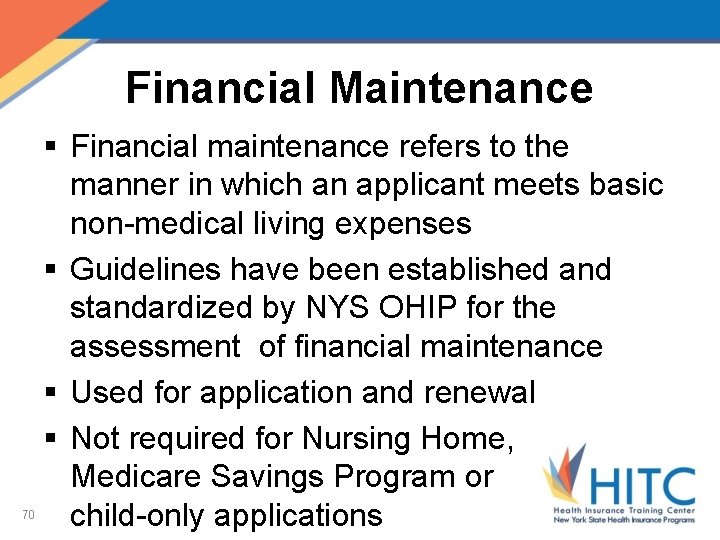 Financial Maintenance

▪ Financial maintenance refers to the manner in which an applicant meets basic non-medical living expenses

▪ Guidelines have been established and standardized by NYS OHIP for the assessment of financial maintenance

▪ Used for application and renewal

▪ Not required for Nursing Home, Medicare Savings Program or child-only applications

70

HITC
Health Insurance Training Center
New York State Health Insurance Programs